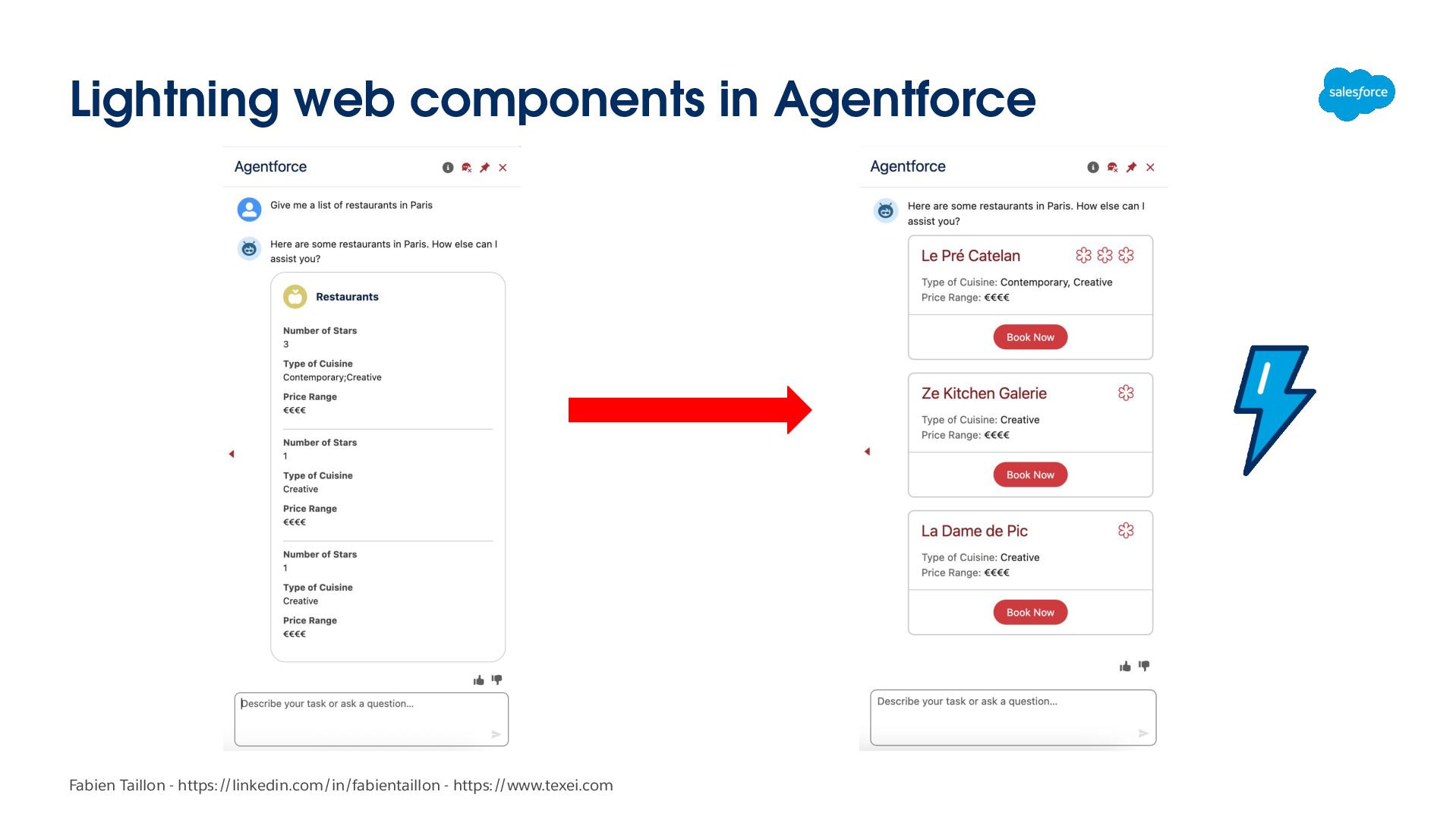 Lightning web components in Agentforce

salesforce

Agentforce

Give me a list of restaurants in Paris

Here are some restaurants in Paris. How else can I assist you?

Restaurants

Number of Stars
3

Type of Cuisine
Contemporary;Creative

Price Range
€€€€

Number of Stars
1

Type of Cuisine
Creative

Price Range
€€€€

Number of Stars
1

Type of Cuisine
Creative

Price Range
€€€€

Describe your task or ask a question...

Agentforce

Here are some restaurants in Paris. How else can I assist you?

Le Pré Catelan

Type of Cuisine: Contemporary, Creative
Price Range: €€€€

Book Now

Ze Kitchen Galerie

Type of Cuisine: Creative
Price Range: €€€€

Book Now

La Dame de Pic

Type of Cuisine: Creative
Price Range: €€€€

Book Now

Describe your task or ask a question...

Fabien Taillon - https://linkedin.com/in/fabientaillon - https://www.texei.com